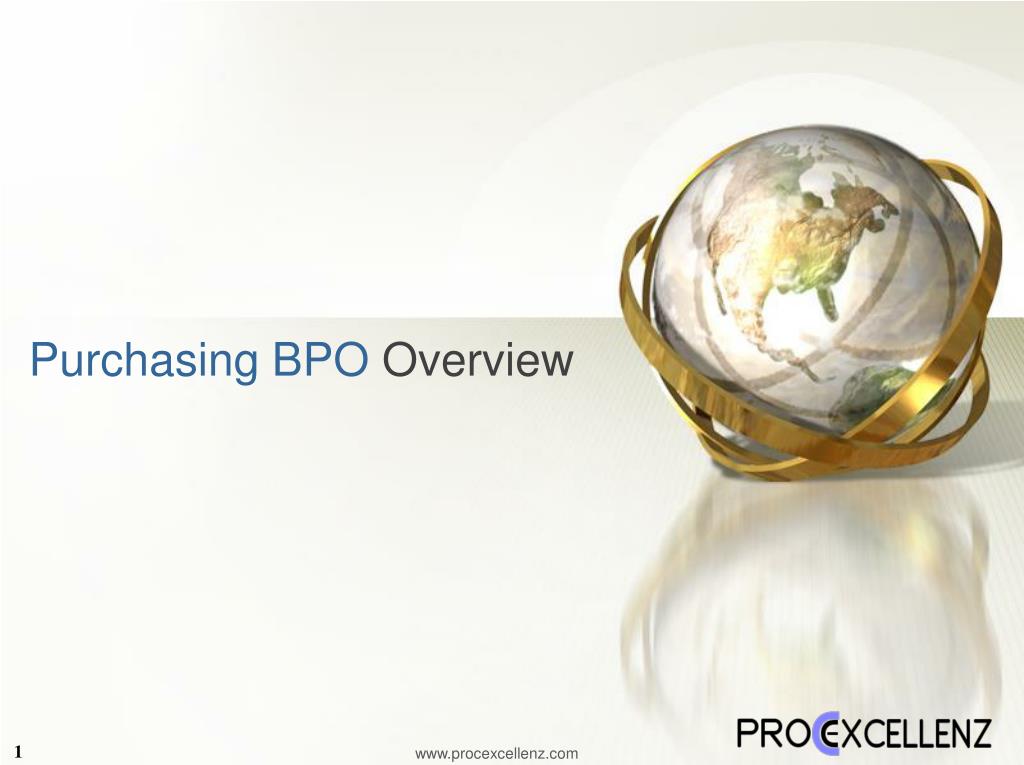 Purchasing BPO Overview

1

www.procexcellenz.com

PROCEXCELLENZ